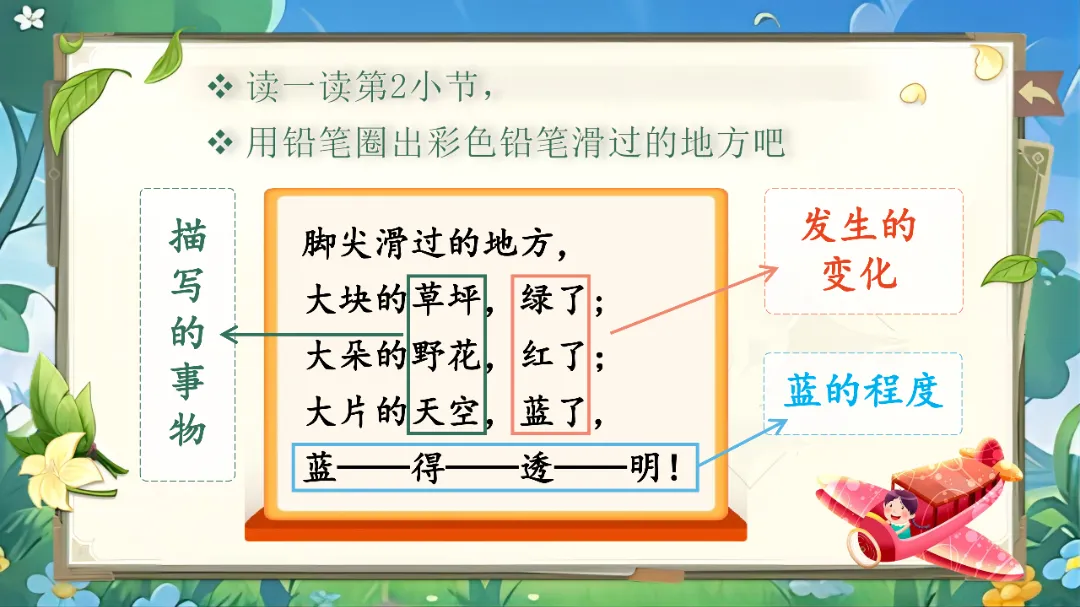 ❖ 读一读第2小节，
❖ 用铅笔圈出彩色铅笔滑过的地方吧

描写的事物

脚尖滑过的地方，
大块的草坪，绿了；
大朵的野花，红了；
大片的天空，蓝了，
蓝——得——透——明！

发生的变化

蓝的程度